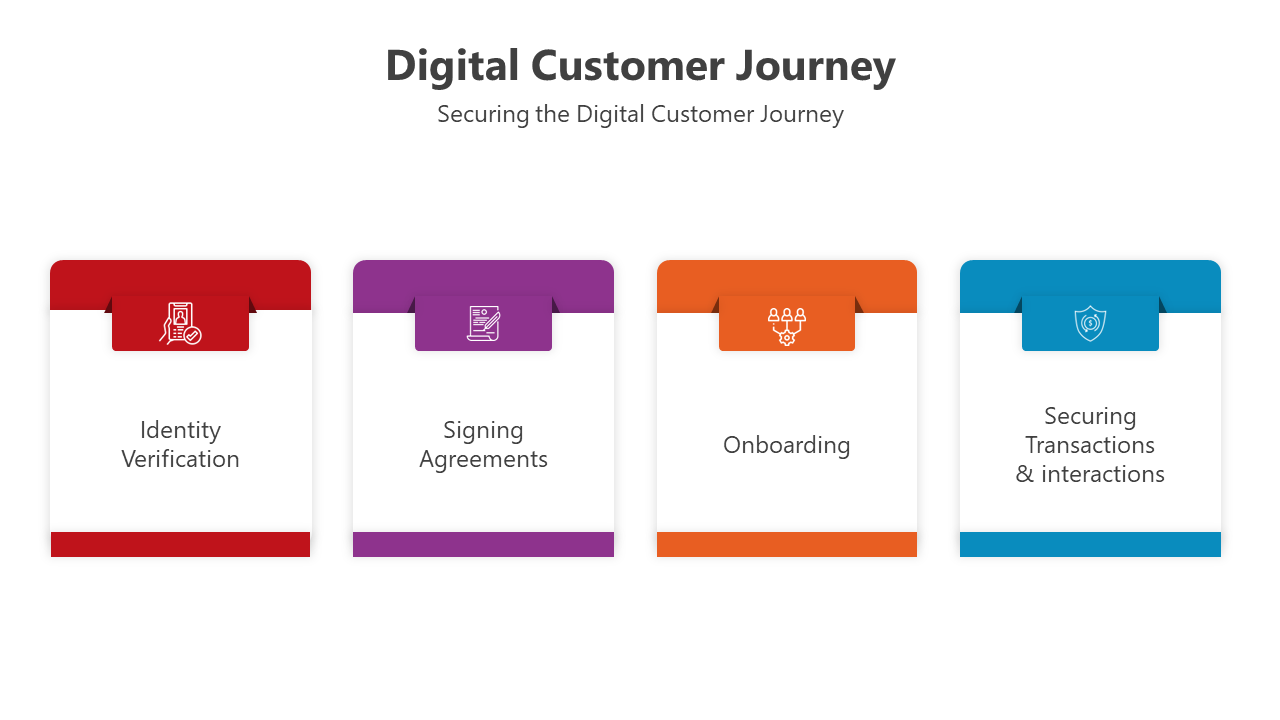 Digital Customer Journey

Securing the Digital Customer Journey

Identity Verification

Signing Agreements

Onboarding

Securing Transactions & interactions